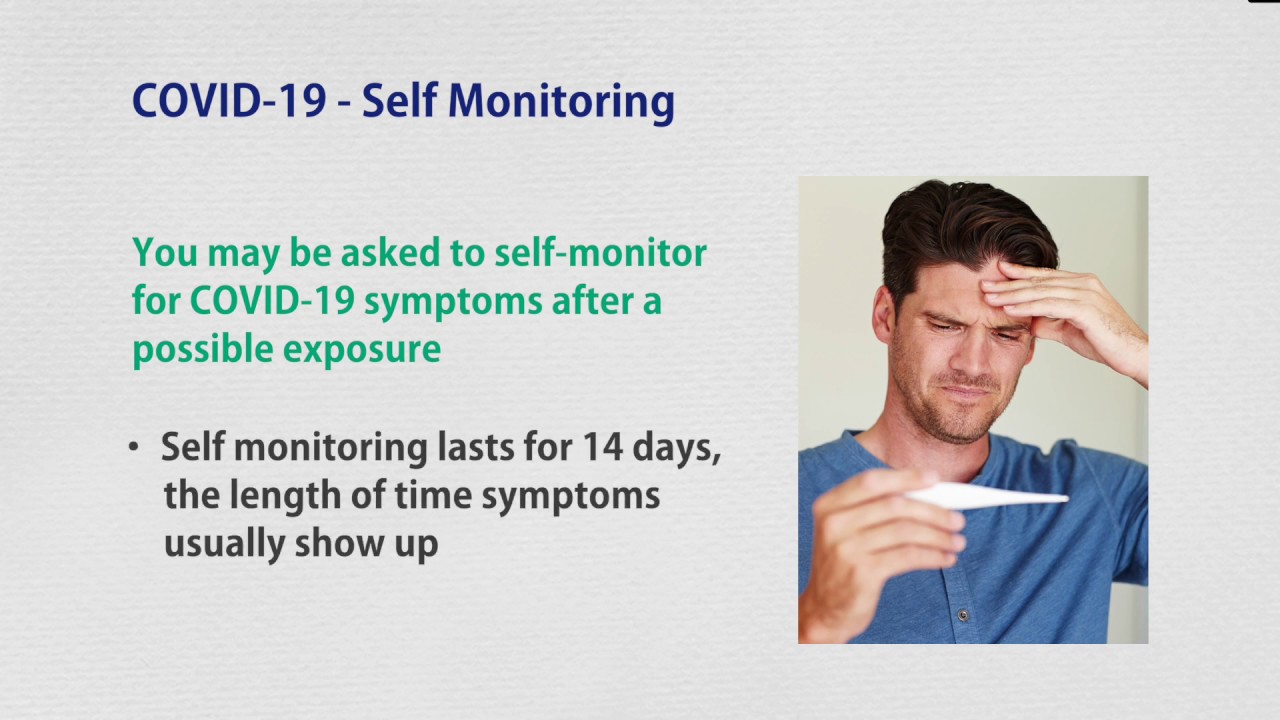 COVID-19 - Self Monitoring

You may be asked to self-monitor for COVID-19 symptoms after a possible exposure

• Self monitoring lasts for 14 days, the length of time symptoms usually show up